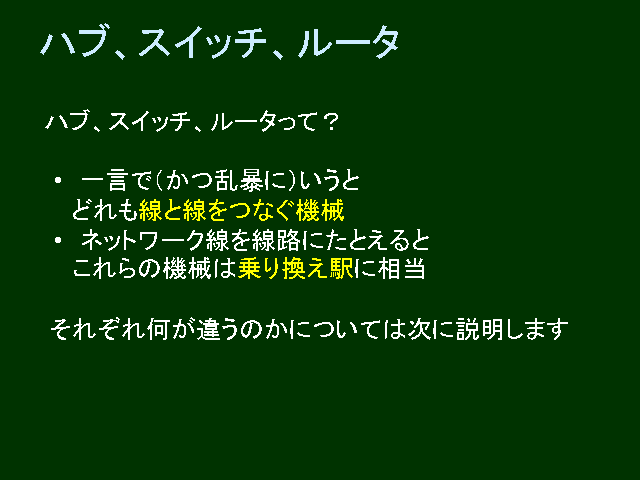 ハブ、スイッチ、ルータ

ハブ、スイッチ、ルータって？

• 一言で(かつ乱暴に)いうと どれも線と線をつなぐ機械
• ネットワーク線を線路にたとえると これらの機械は乗り換え駅に相当

それぞれ何が違うのかについては次に説明します